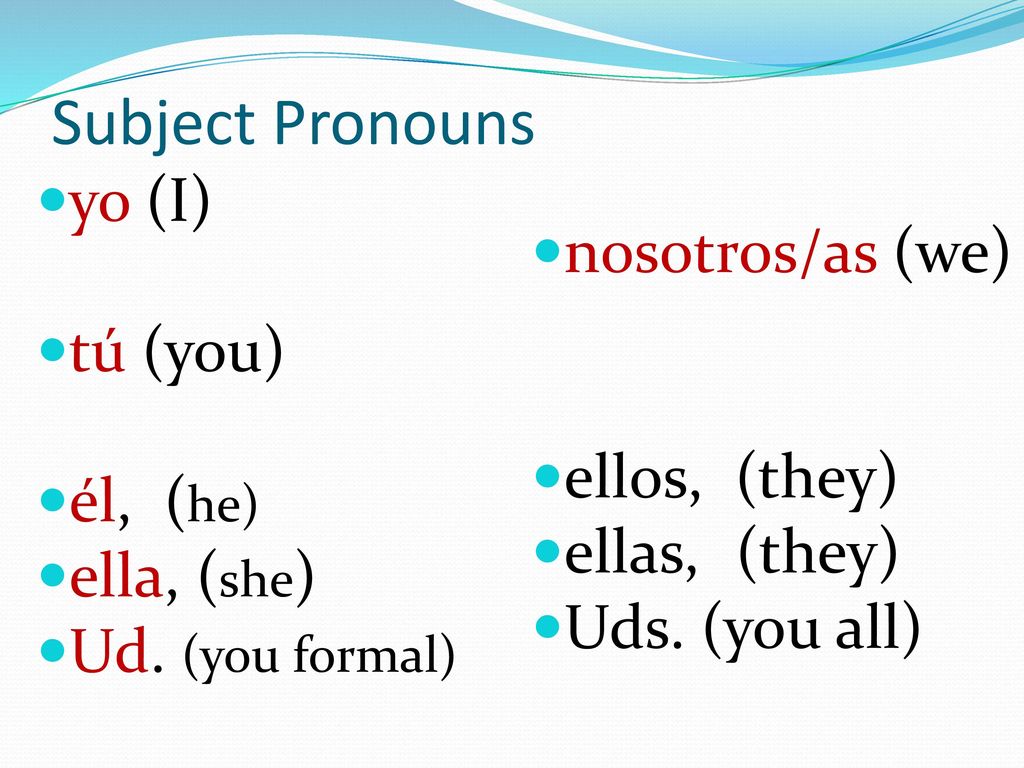 Subject Pronouns

yo (I)

tú (you)

él, (he)
ella, (she)
Ud. (you formal)

nosotros/as (we)

ellos, (they)
ellas, (they)
Uds. (you all)